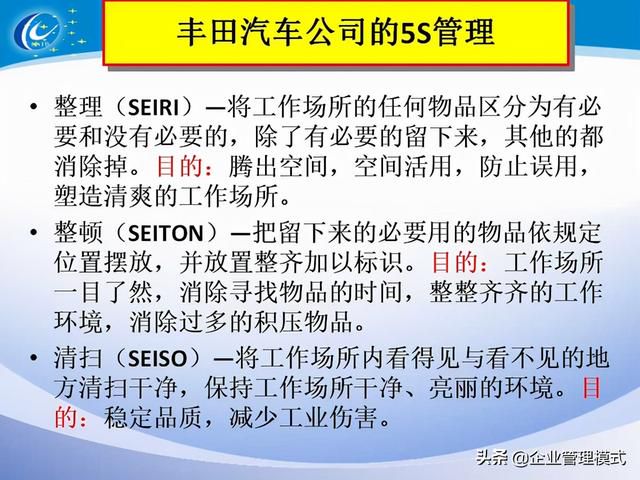 丰田汽车公司的5S管理

• 整理（SEIRI）—将工作场所的任何物品区分为有必要和没有必要的，除了有必要的留下来，其他的都消除掉。目的：腾出空间，空间活用，防止误用，塑造清爽的工作场所。

• 整顿（SEITON）—把留下来的必要用的物品依规定位置摆放，并放置整齐加以标识。目的：工作场所一目了然，消除寻找物品的时间，整整齐齐的工作环境，消除过多的积压物品。

• 清扫（SEISO）—将工作场所内看得见与看不见的地方清扫干净，保持工作场所干净、亮丽的环境。目的：稳定品质，减少工业伤害。

头条 @企业管理模式